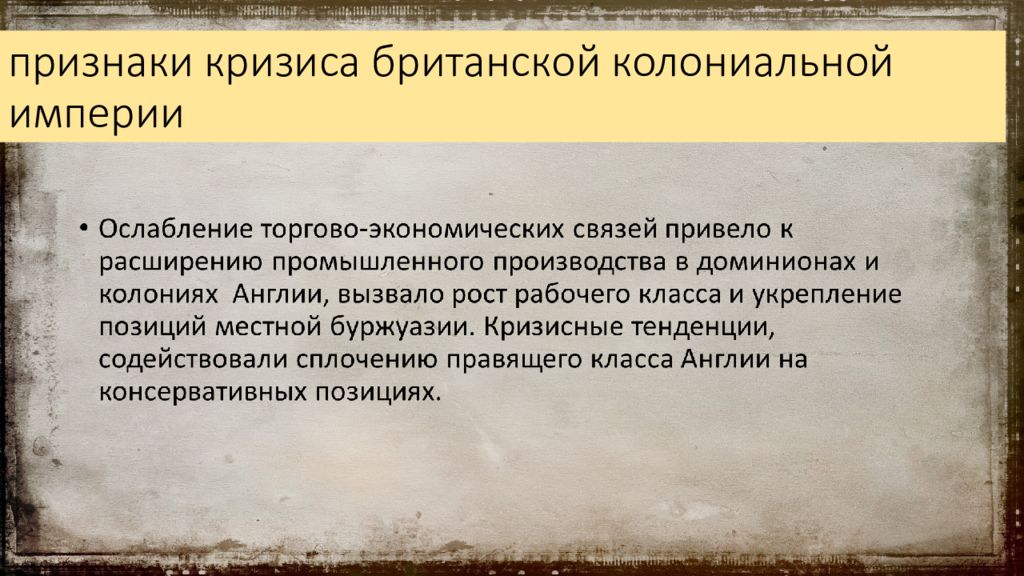 признаки кризиса британской колониальной империи

• Ослабление торгово-экономических связей привело к расширению промышленного производства в доминионах и колониях  Англии, вызвало рост рабочего класса и укрепление позиций местной буржуазии. Кризисные тенденции, содействовали сплочению правящего класса Англии на консервативных позициях.